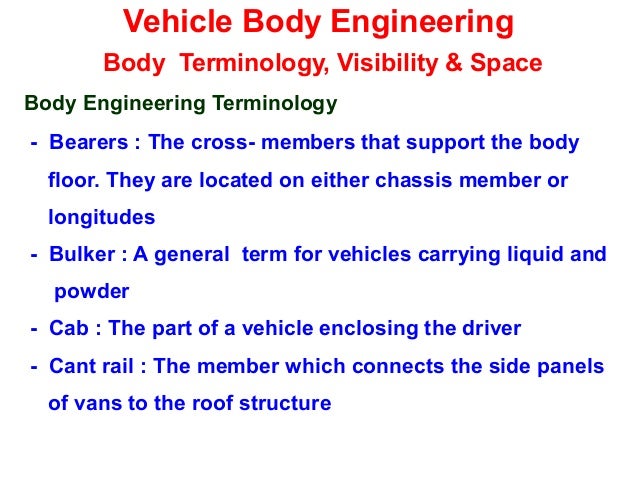 Vehicle Body Engineering

Body Terminology, Visibility & Space

Body Engineering Terminology

- Bearers : The cross- members that support the body floor. They are located on either chassis member or longitudes

- Bulker : A general term for vehicles carrying liquid and powder

- Cab : The part of a vehicle enclosing the driver

- Cant rail : The member which connects the side panels of vans to the roof structure